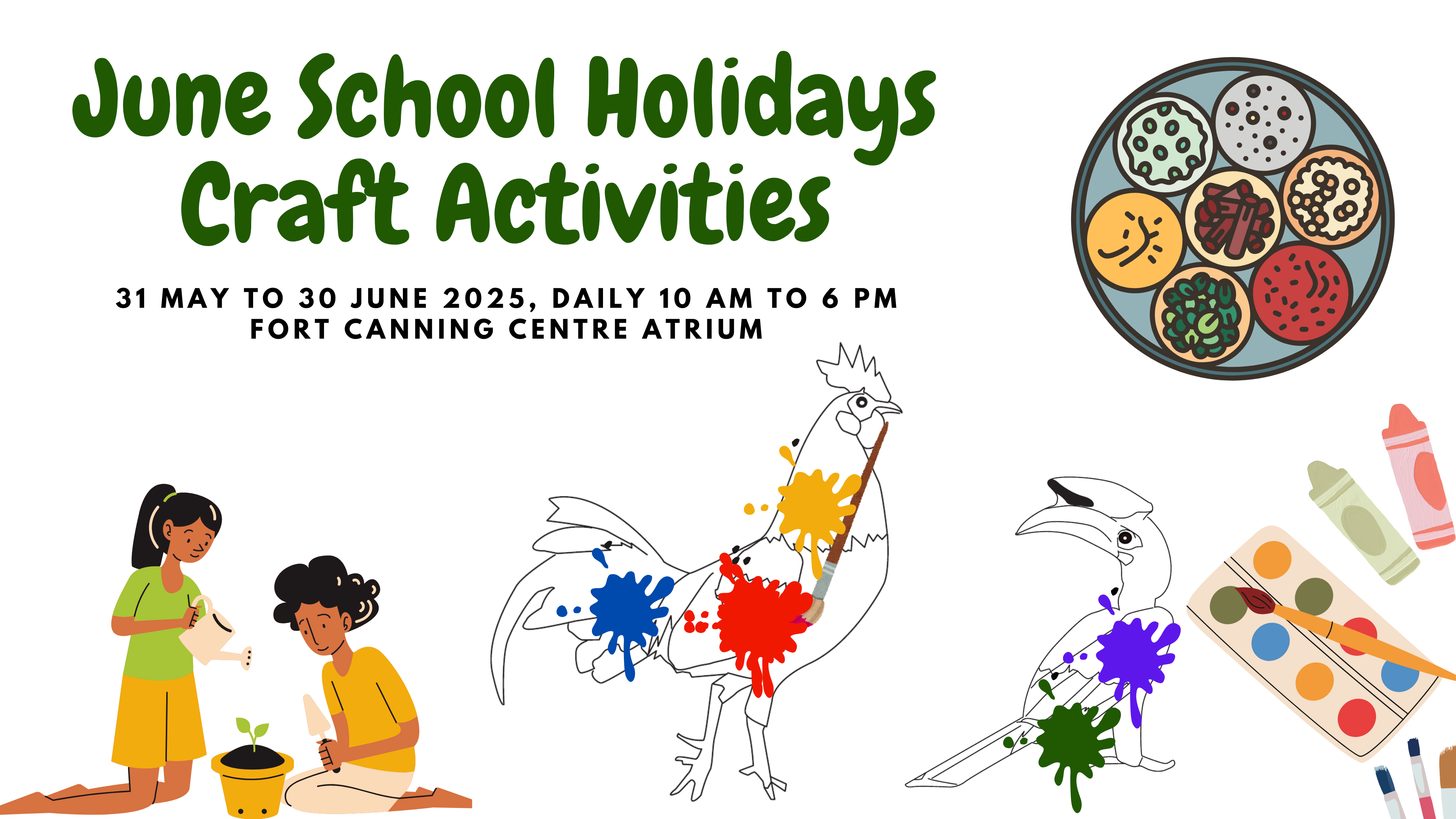 June School Holidays Craft Activities

31 MAY TO 30 JUNE 2025, DAILY 10 AM TO 6 PM
FORT CANNING CENTRE ATRIUM